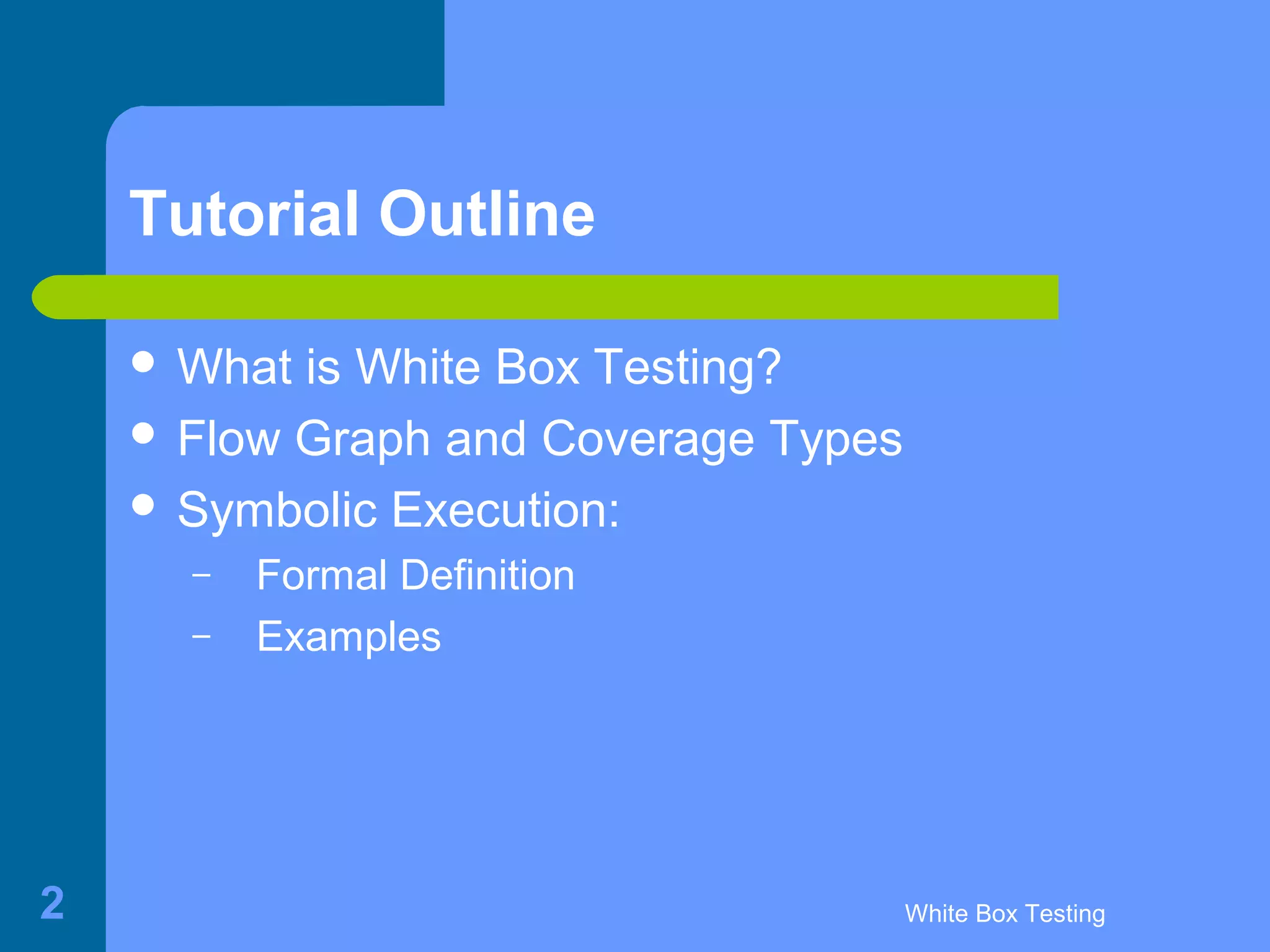 Tutorial Outline

- What is White Box Testing?
- Flow Graph and Coverage Types
- Symbolic Execution:
  – Formal Definition
  – Examples

2

White Box Testing